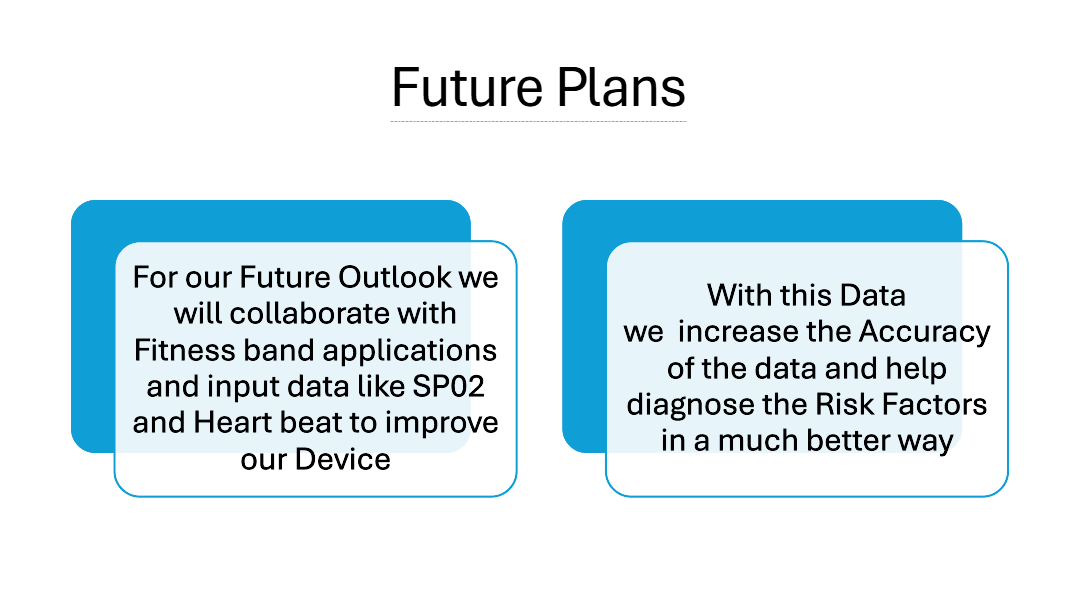 Future Plans

For our Future Outlook we will collaborate with Fitness band applications and input data like SP02 and Heart beat to improve our Device

With this Data we increase the Accuracy of the data and help diagnose the Risk Factors in a much better way